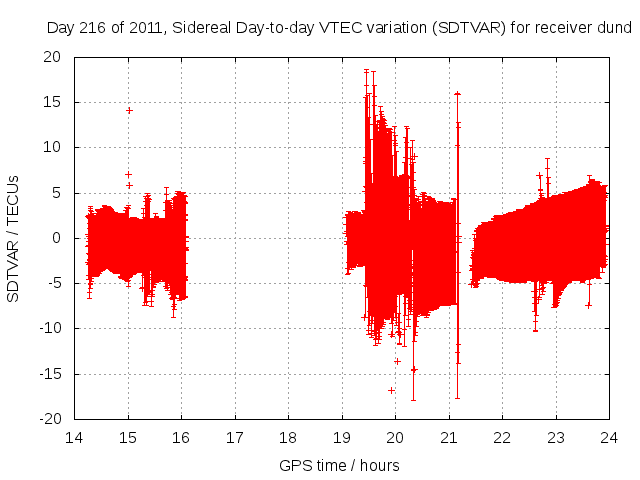 Day 216 of 2011, Sidereal Day-to-day VTEC variation (SDTVAR) for receiver dund

SDTVAR / TECUs

20
15
10
5
0
-5
-10
-15
-20

14 15 16 17 18 19 20 21 22 23 24

GPS time / hours